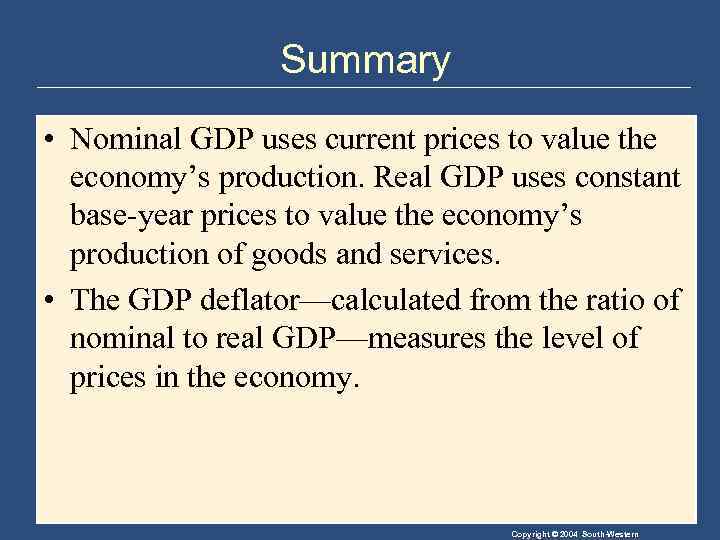 Summary

• Nominal GDP uses current prices to value the economy’s production. Real GDP uses constant base-year prices to value the economy’s production of goods and services.

• The GDP deflator—calculated from the ratio of nominal to real GDP—measures the level of prices in the economy.

Copyright © 2004 South-Western